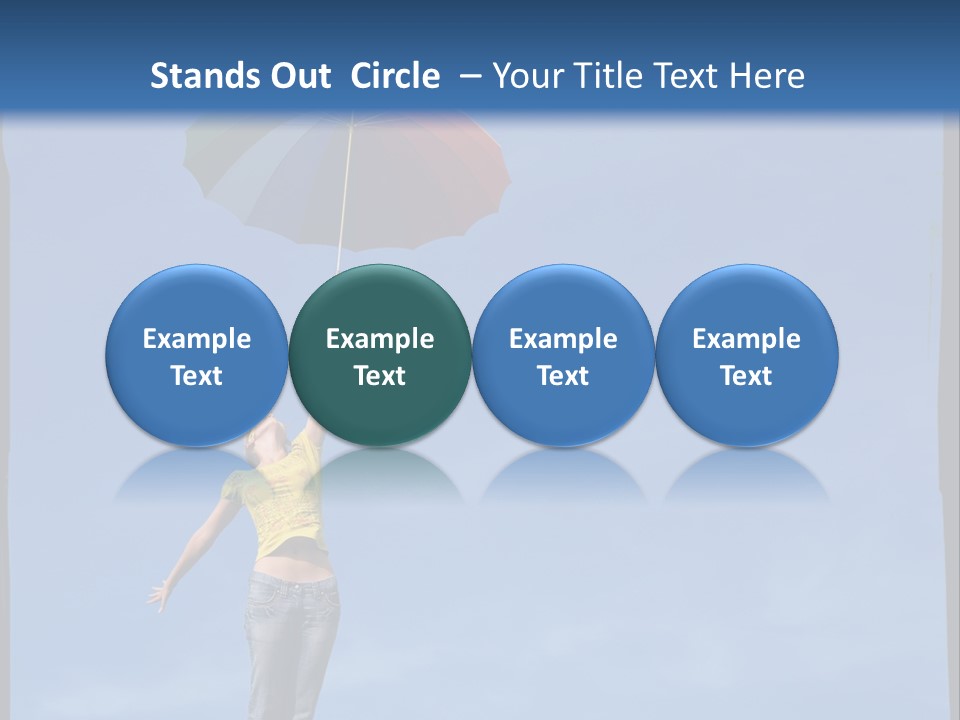 Stands Out Circle – Your Title Text Here

Example Text

Example Text

Example Text

Example Text